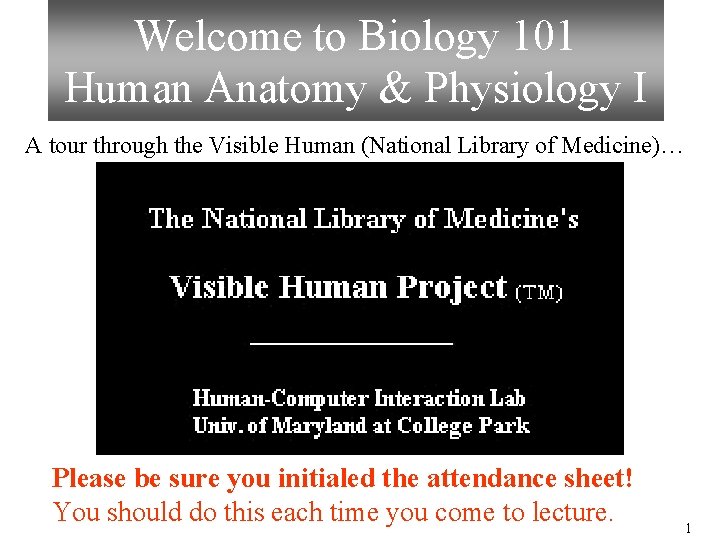 Welcome to Biology 101
Human Anatomy & Physiology I

A tour through the Visible Human (National Library of Medicine)…

The National Library of Medicine's

Visible Human Project (TM)

Human-Computer Interaction Lab
Univ. of Maryland at College Park

Please be sure you initialed the attendance sheet!
You should do this each time you come to lecture.

1